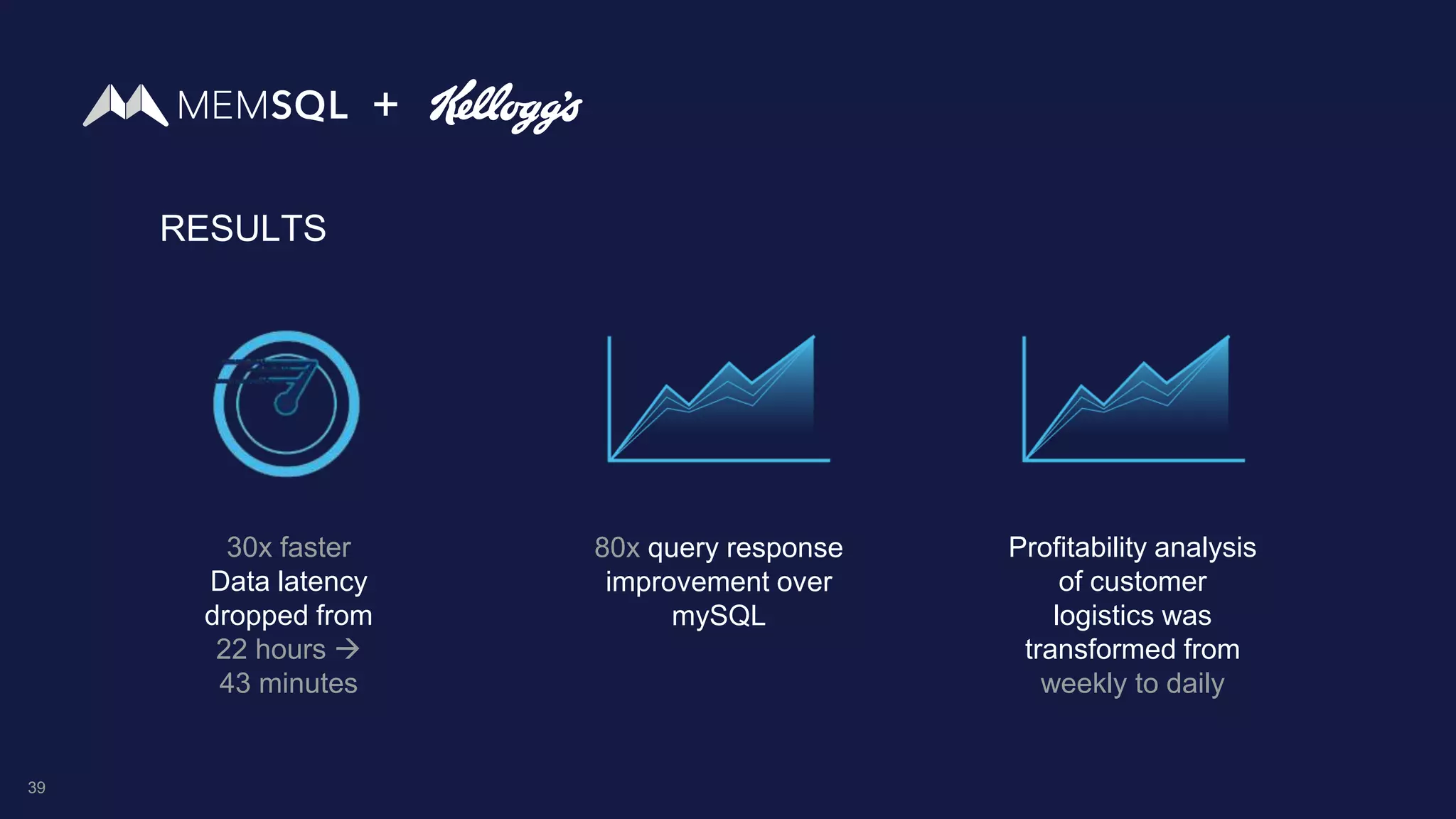 MEMSQL + Kellogg's

RESULTS

30x faster
Data latency dropped from 22 hours → 43 minutes

80x query response improvement over mySQL

Profitability analysis of customer logistics was transformed from weekly to daily

39